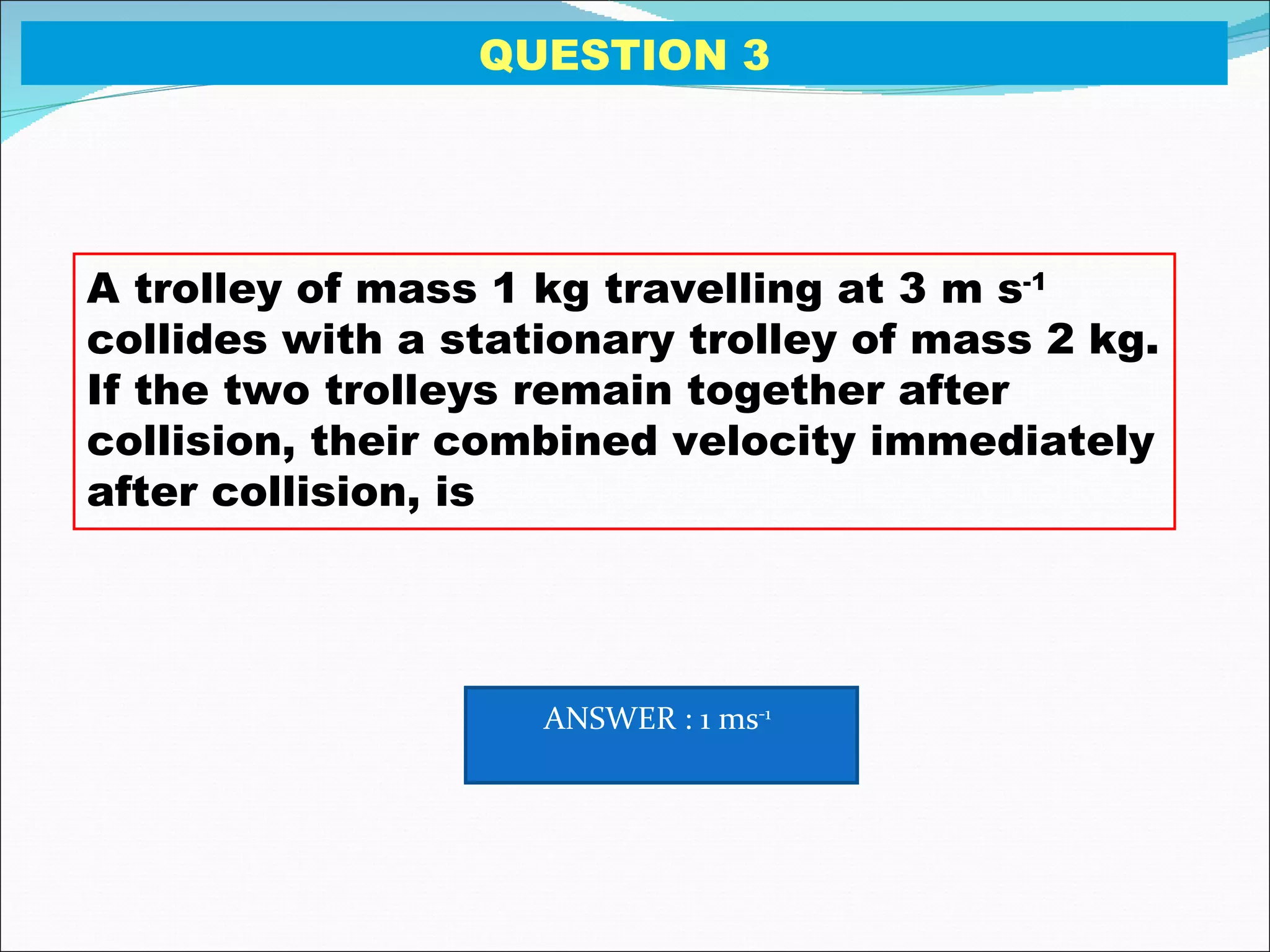 QUESTION 3

A trolley of mass 1 kg travelling at 3 m $s^{-1}$ collides with a stationary trolley of mass 2 kg. If the two trolleys remain together after collision, their combined velocity immediately after collision, is

ANSWER : 1 $ms^{-1}$